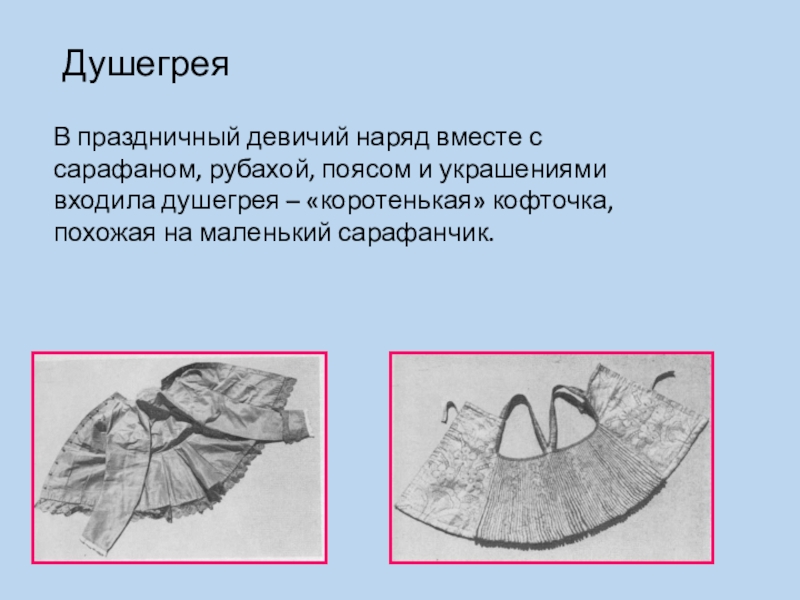 Душегрея

В праздничный девичий наряд вместе с сарафаном, рубахой, поясом и украшениями входила душегрея – «коротенькая» кофточка, похожая на маленький сарафанчик.